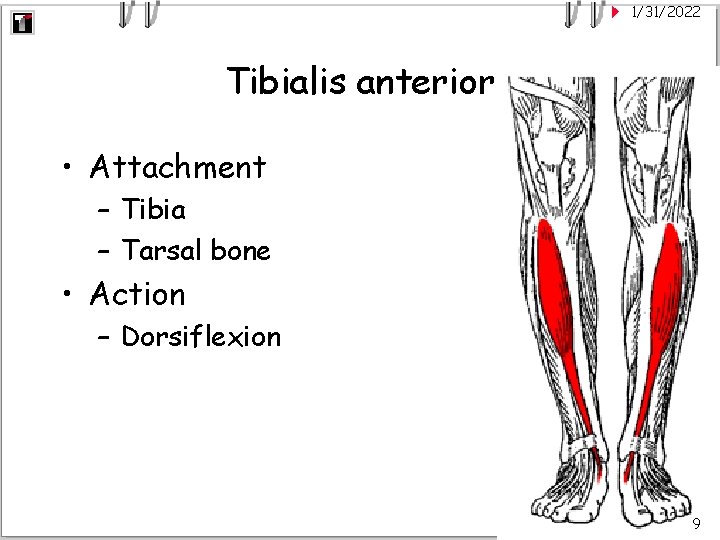 1/31/2022

Tibialis anterior

• Attachment
– Tibia
– Tarsal bone
• Action
– Dorsiflexion

9